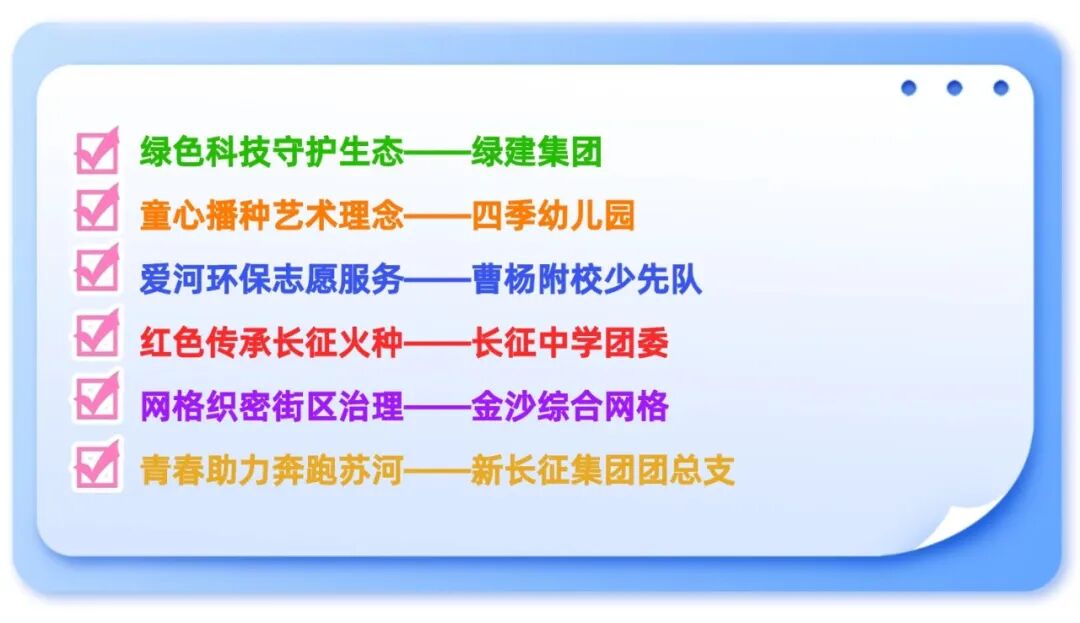 绿色科技守护生态——绿建集团

童心播种艺术理念——四季幼儿园

爱河环保志愿服务——曹杨附校少先队

红色传承长征火种——长征中学团委

网格织密街区治理——金沙综合网格

青春助力奔跑苏河——新长征集团团总支